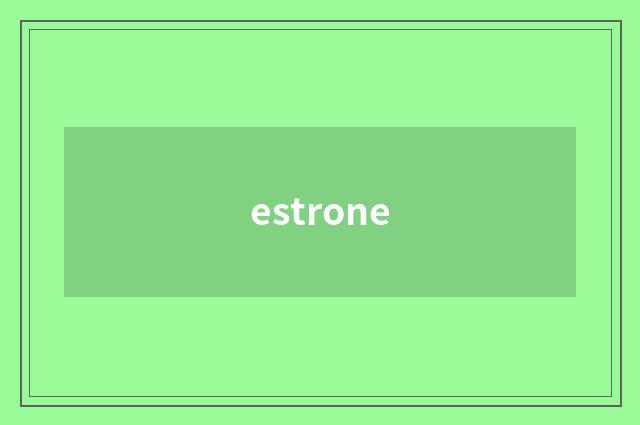 estrone